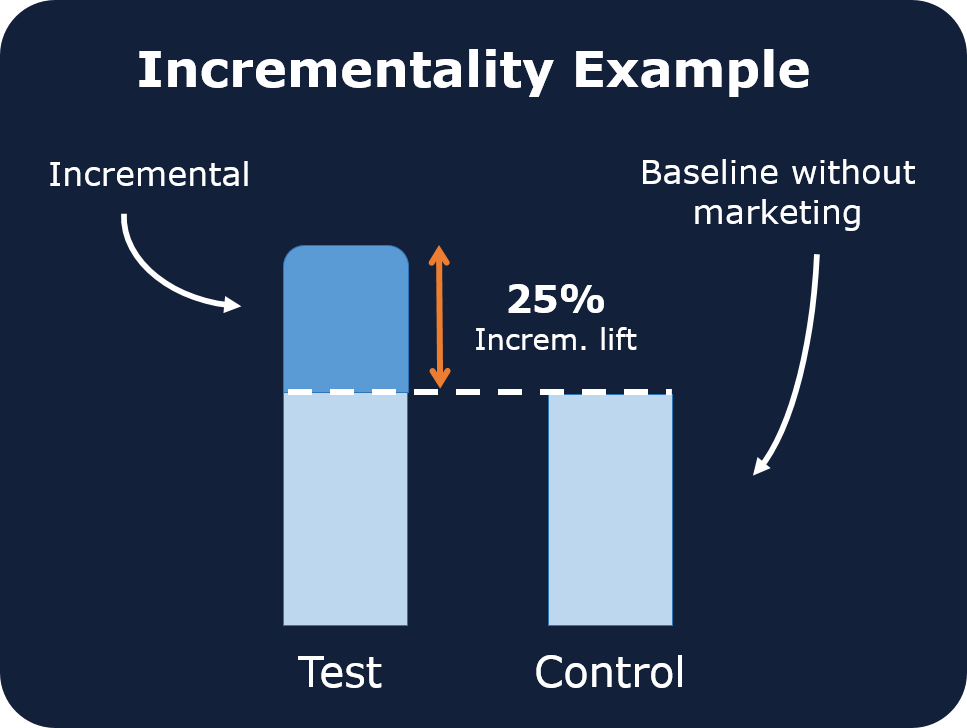 Incrementality Example

Incremental

Baseline without marketing

25%
Increm. lift

Test

Control